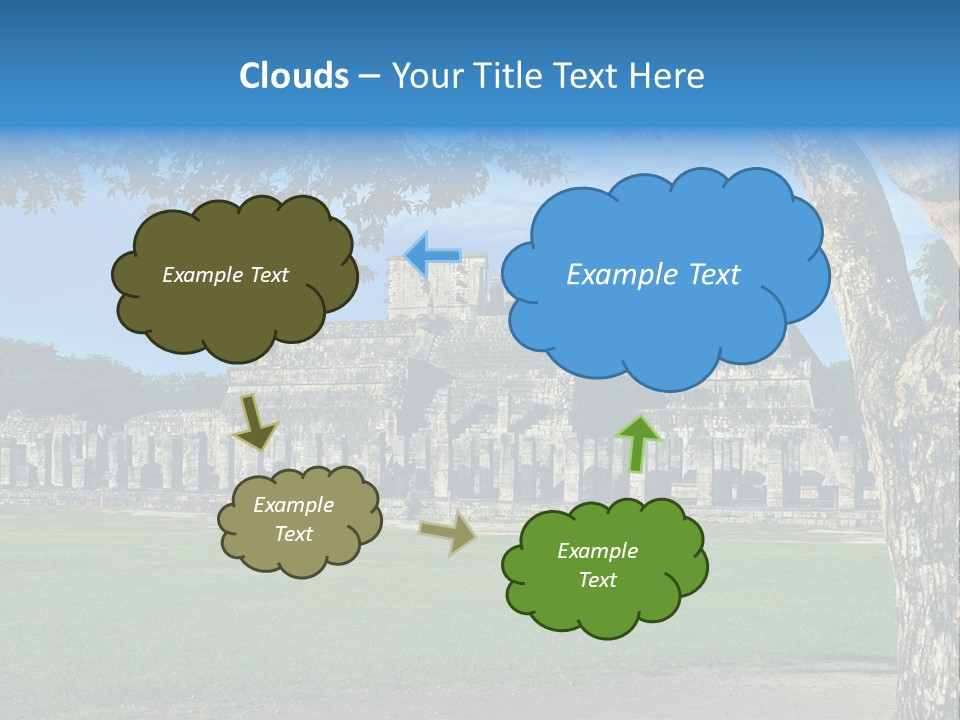 Clouds – Your Title Text Here

Example Text

Example Text

Example Text

Example Text